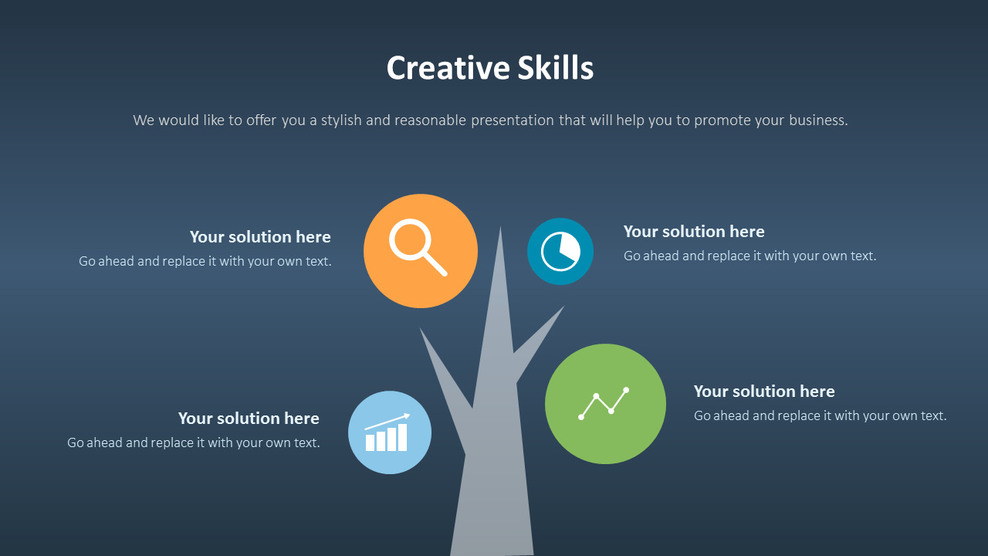 Creative Skills

We would like to offer you a stylish and reasonable presentation that will help you to promote your business.

Your solution here
Go ahead and replace it with your own text.

Your solution here
Go ahead and replace it with your own text.

Your solution here
Go ahead and replace it with your own text.

Your solution here
Go ahead and replace it with your own text.